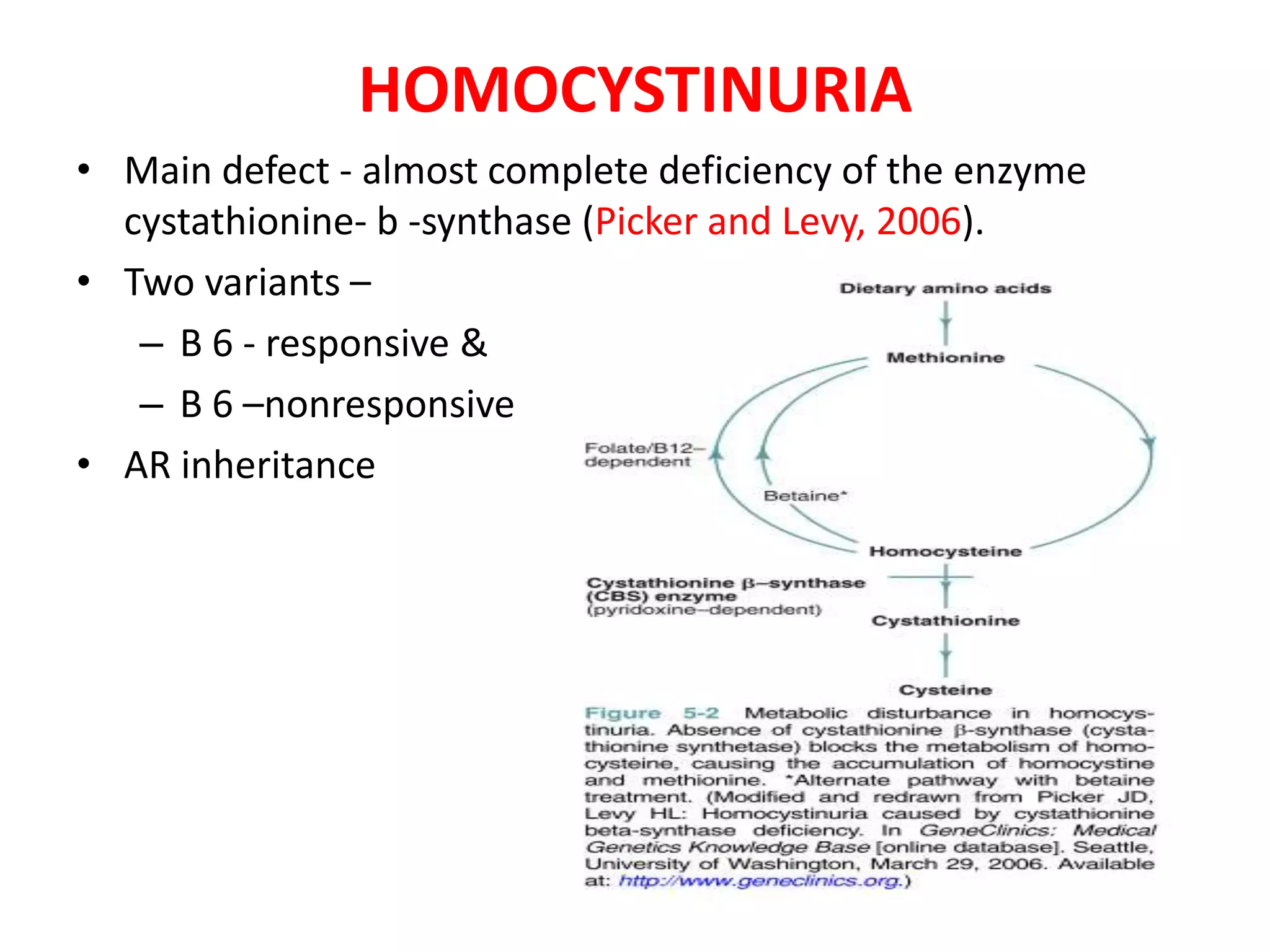 HOMOCYSTINURIA

• Main defect - almost complete deficiency of the enzyme cystathionine- b -synthase (Picker and Levy, 2006).

• Two variants –
  – B 6 - responsive &
  – B 6 –nonresponsive

• AR inheritance

Dietary amino acids

Methionine

Folate/B12–dependent

Betaine*

Homocysteine

Cystathionine β–synthase (CBS) enzyme (pyridoxine–dependent)

Cystathionine

Cysteine

Figure 5-2 Metabolic disturbance in homocystinuria. Absence of cystathionine β-synthase (cystathionine synthetase) blocks the metabolism of homocysteine, causing the accumulation of homocystine and methionine. *Alternate pathway with betaine treatment. (Modified and redrawn from Picker JD, Levy HL: Homocystinuria caused by cystathionine beta-synthase deficiency. In GeneClinics: Medical Genetics Knowledge Base [online database]. Seattle, University of Washington, March 29, 2006. Available at: http://www.geneclinics.org.)